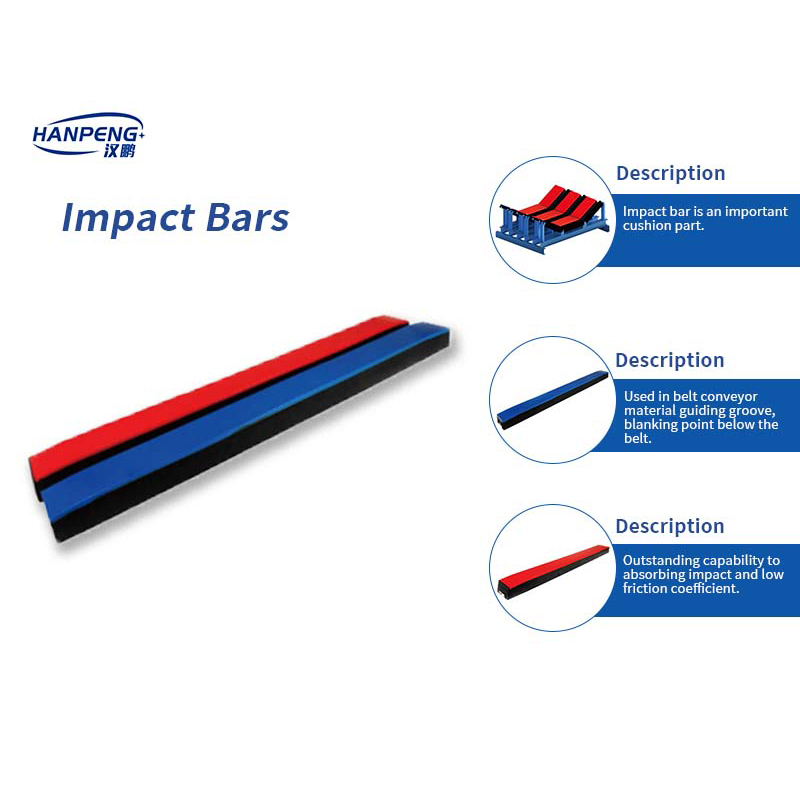 HANPENG
汉鹏

Impact Bars

Description

Impact bar is an important cushion part.

Description

Used in belt conveyor material guiding groove, blanking point below the belt.

Description

Outstanding capability to absorbing impact and low friction coefficient.